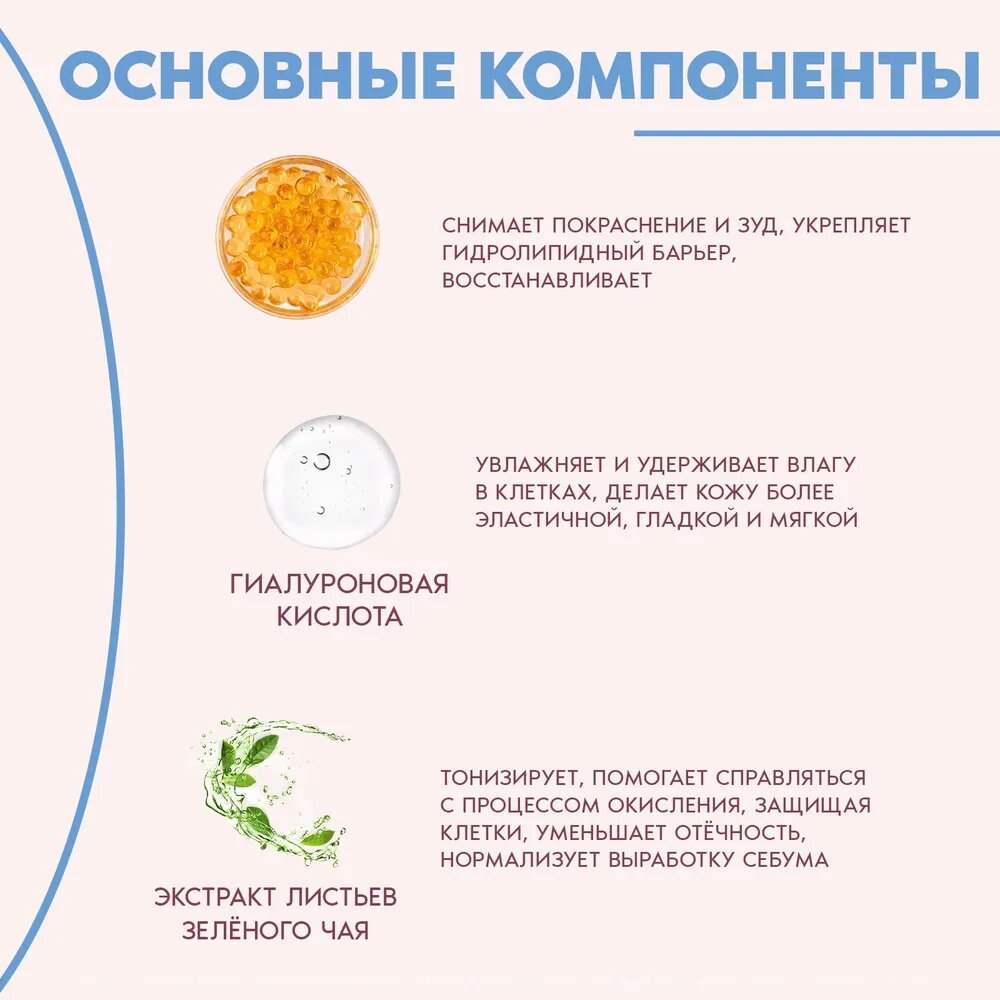 ОСНОВНЫЕ КОМПОНЕНТЫ

СНИМАЕТ ПОКРАСНЕНИЕ И ЗУД, УКРЕПЛЯЕТ ГИДРОЛИПИДНЫЙ БАРЬЕР, ВОССТАНАВЛИВАЕТ

УВЛАЖНЯЕТ И УДЕРЖИВАЕТ ВЛАГУ В КЛЕТКАХ, ДЕЛАЕТ КОЖУ БОЛЕЕ ЭЛАСТИЧНОЙ, ГЛАДКОЙ И МЯГКОЙ

ГИАЛУРОНОВАЯ КИСЛОТА

ТОНИЗИРУЕТ, ПОМОГАЕТ СПРАВЛЯТЬСЯ С ПРОЦЕССОМ ОКИСЛЕНИЯ, ЗАЩИЩАЯ КЛЕТКИ, УМЕНЬШАЕТ ОТЁЧНОСТЬ, НОРМАЛИЗУЕТ ВЫРАБОТКУ СЕБУМА

ЭКСТРАКТ ЛИСТЬЕВ ЗЕЛЁНОГО ЧАЯ